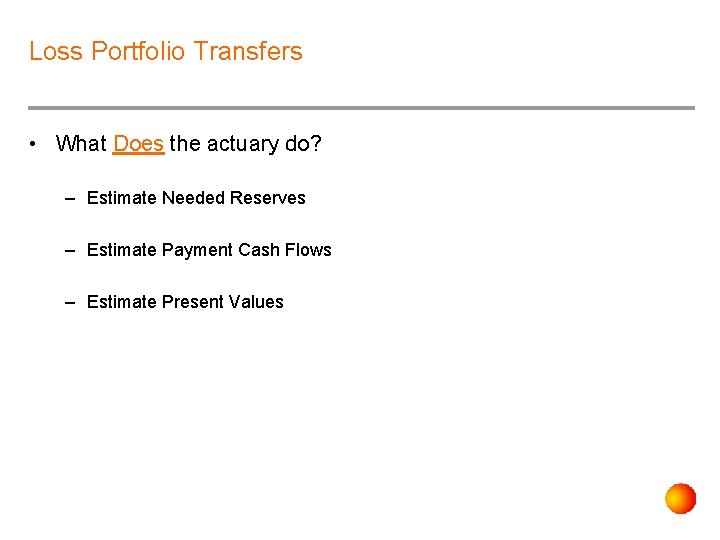 Loss Portfolio Transfers

• What Does the actuary do?

– Estimate Needed Reserves

– Estimate Payment Cash Flows

– Estimate Present Values